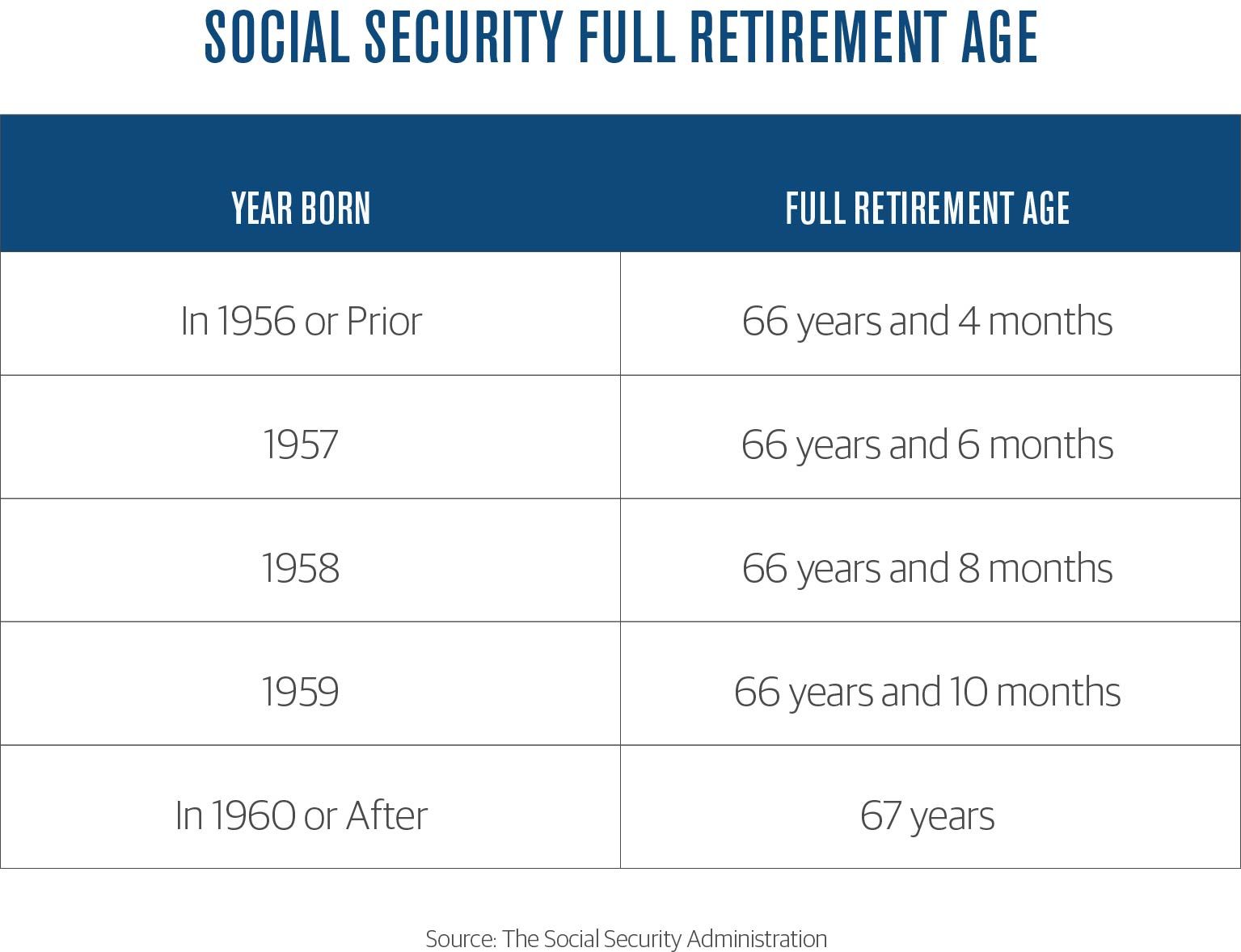 SOCIAL SECURITY FULL RETIREMENT AGE

| YEAR BORN | FULL RETIREMENT AGE |
|---|---|
| In 1956 or Prior | 66 years and 4 months |
| 1957 | 66 years and 6 months |
| 1958 | 66 years and 8 months |
| 1959 | 66 years and 10 months |
| In 1960 or After | 67 years |

Source: The Social Security Administration